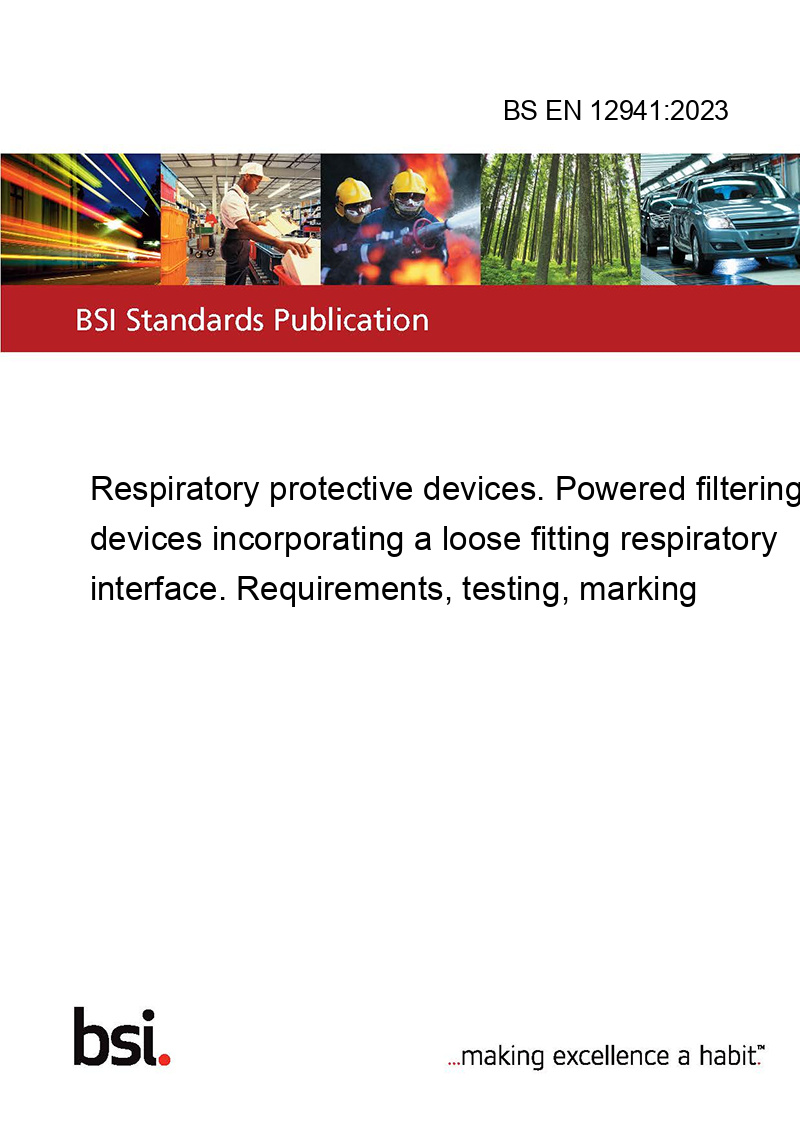 BS EN 12941:2023

BSI Standards Publication

Respiratory protective devices. Powered filtering devices incorporating a loose fitting respiratory interface. Requirements, testing, marking

bsi.

...making excellence a habit.™